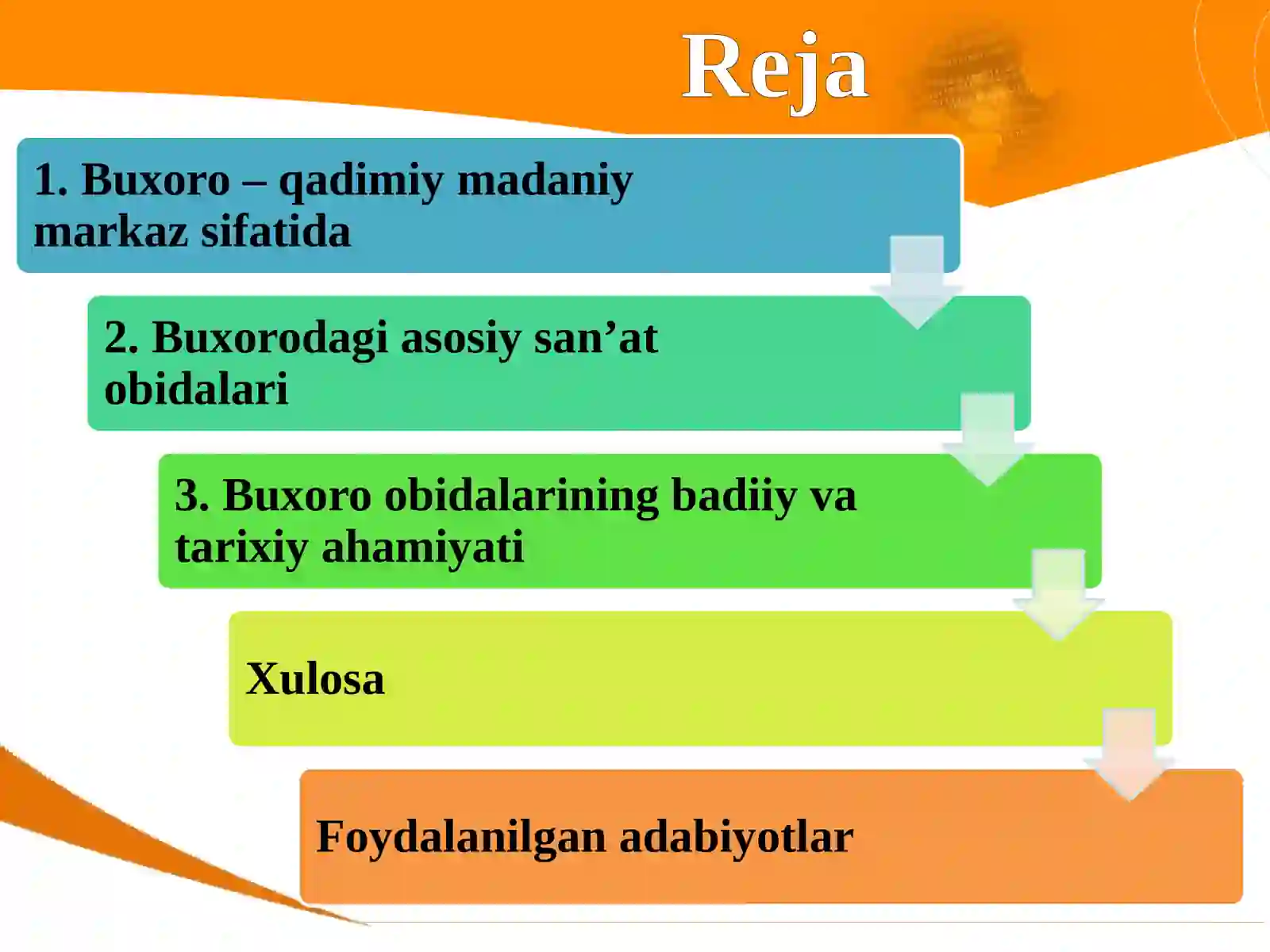 Reja

1. Buxoro – qadimiy madaniy markaz sifatida

2. Buxorodagi asosiy san’at obidalari

3. Buxoro obidalarining badiiy va tarixiy ahamiyati

Xulosa

Foydalanilgan adabiyotlar